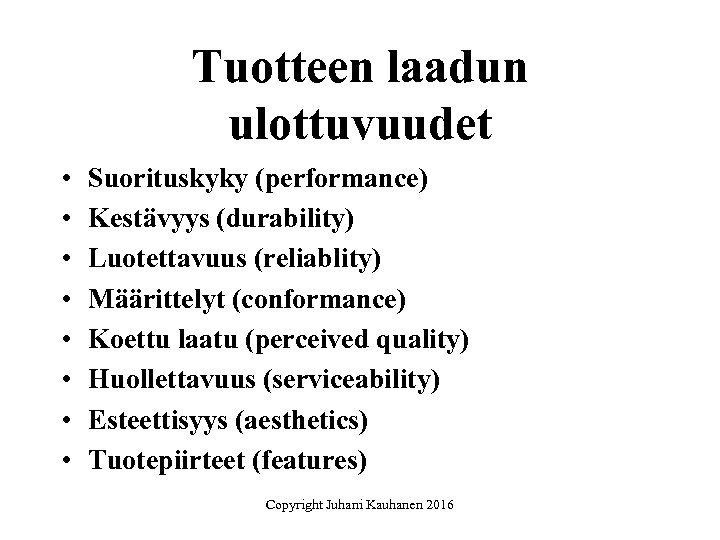 Tuotteen laadun ulottuvuudet

• Suorituskyky (performance)
• Kestävyys (durability)
• Luotettavuus (reliablity)
• Määrittelyt (conformance)
• Koettu laatu (perceived quality)
• Huollettavuus (serviceability)
• Esteettisyys (aesthetics)
• Tuotepiirteet (features)

Copyright Juhani Kauhanen 2016